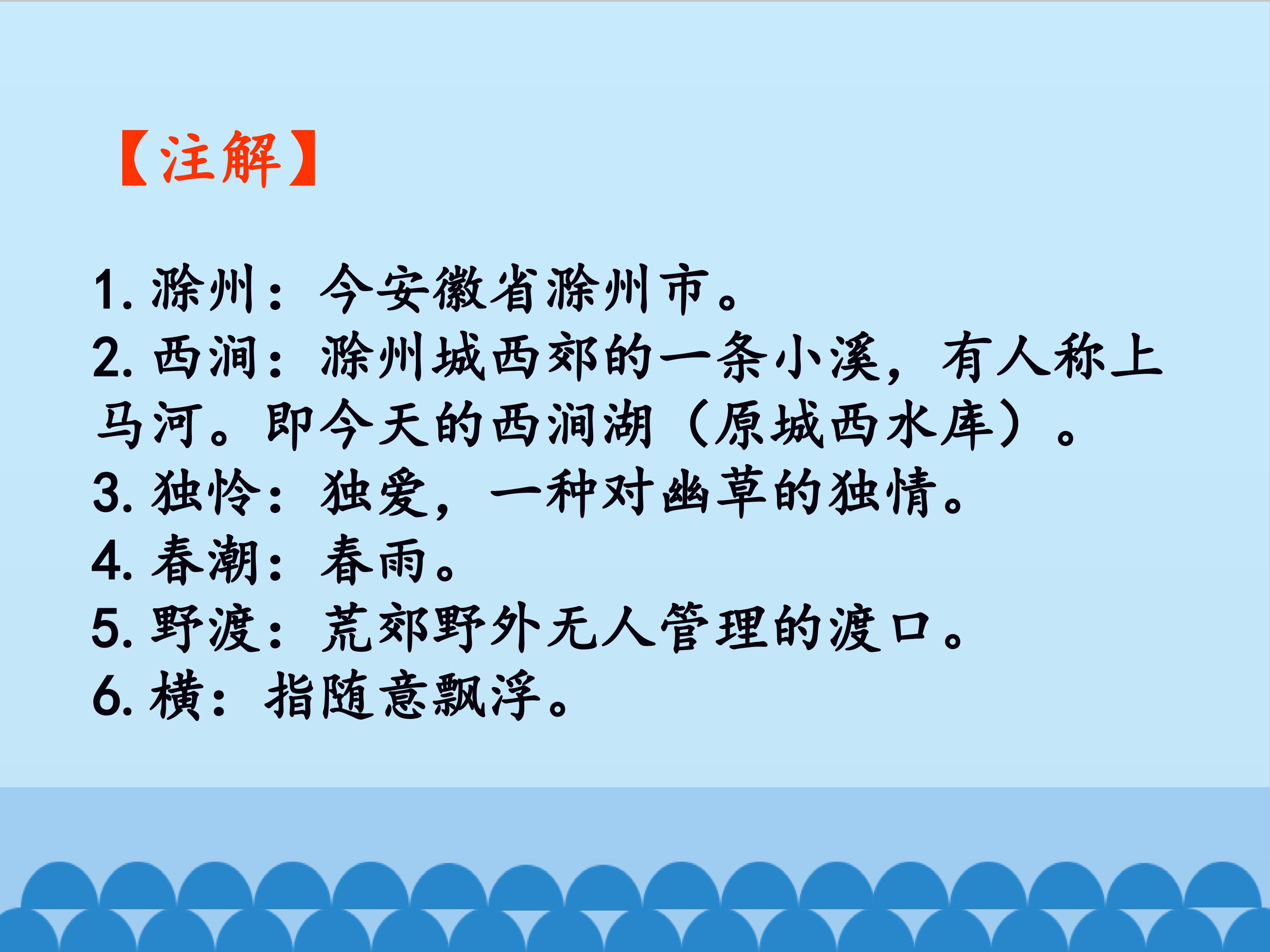 【注解】

1.滁州：今安徽省滁州市。

2.西涧：滁州城西郊的一条小溪，有人称上马河。即今天的西涧湖（原城西水库）。

3.独怜：独爱，一种对幽草的独情。

4.春潮：春雨。

5.野渡：荒郊野外无人管理的渡口。

6.横：指随意飘浮。